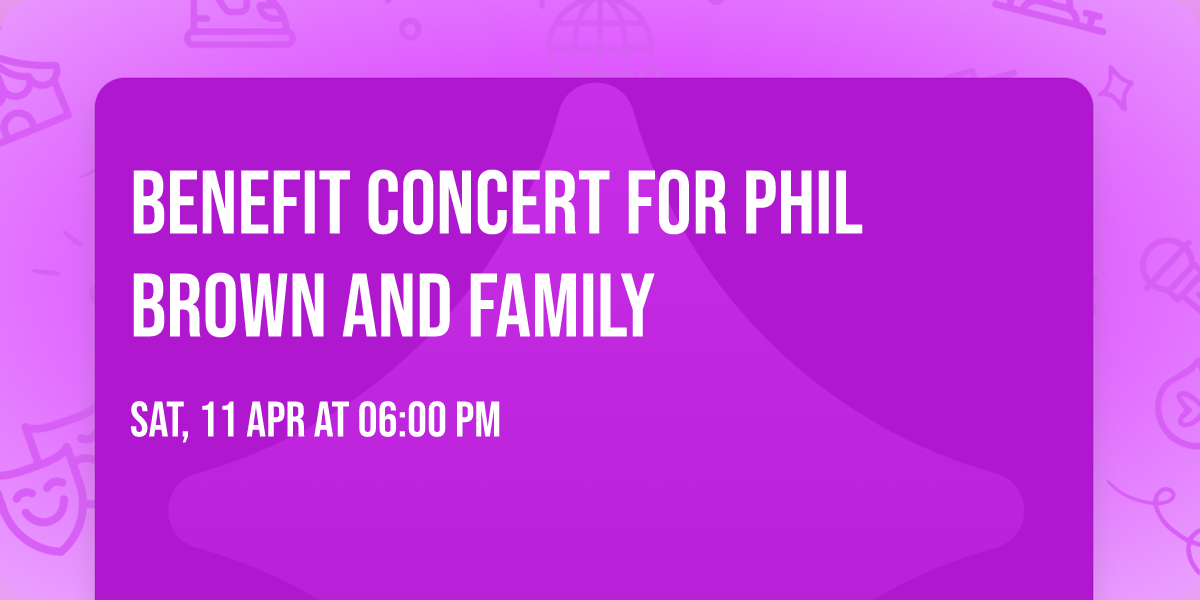 BENEFIT CONCERT FOR PHIL BROWN AND FAMILY

SAT, 11 APR AT 06:00 PM